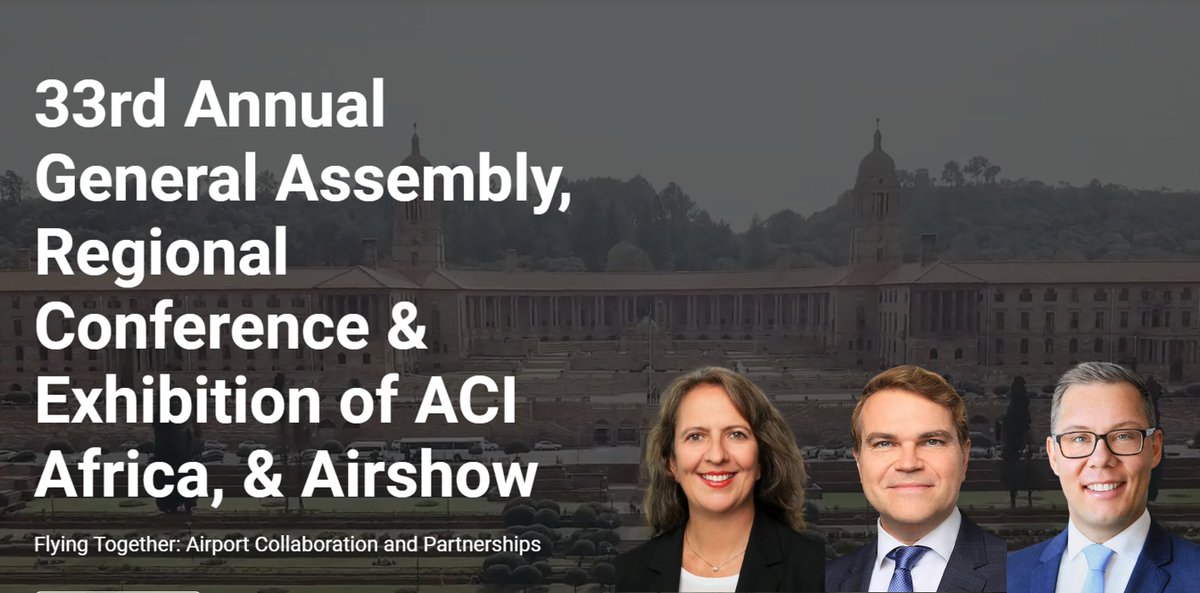 33rd Annual General Assembly, Regional Conference & Exhibition of ACI Africa, & Airshow

Flying Together: Airport Collaboration and Partnerships